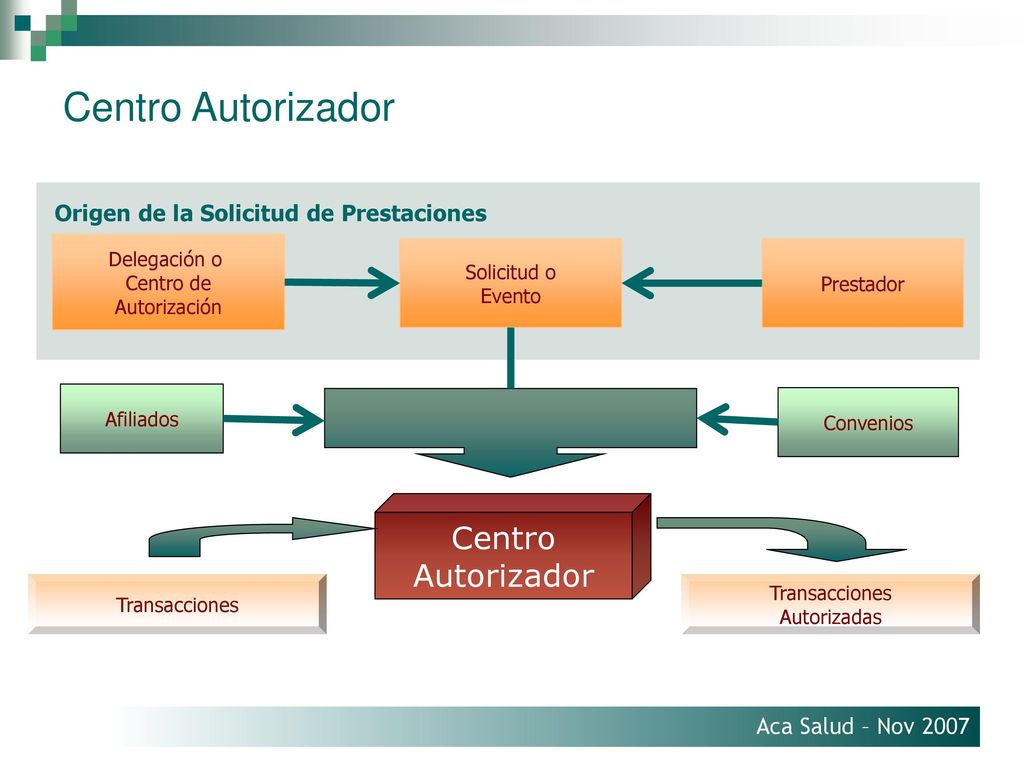 Centro Autorizador

Origen de la Solicitud de Prestaciones

Delegación o Centro de Autorización

Solicitud o Evento

Prestador

Afiliados

Convenios

Centro Autorizador

Transacciones

Transacciones Autorizadas

Aca Salud – Nov 2007